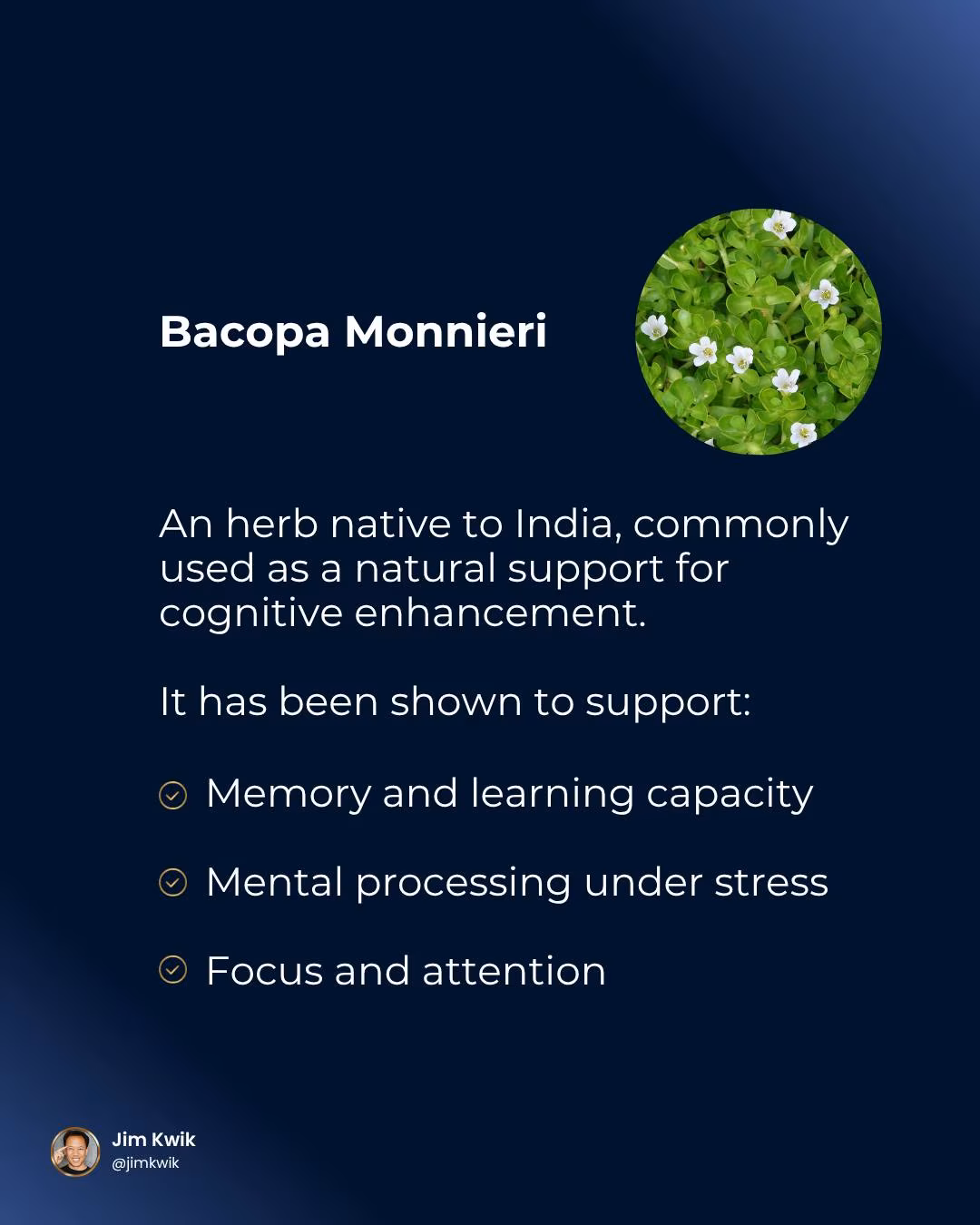 Bacopa Monnieri

An herb native to India, commonly used as a natural support for cognitive enhancement.

It has been shown to support:

Memory and learning capacity

Mental processing under stress

Focus and attention

Jim Kwik
@jimkwik